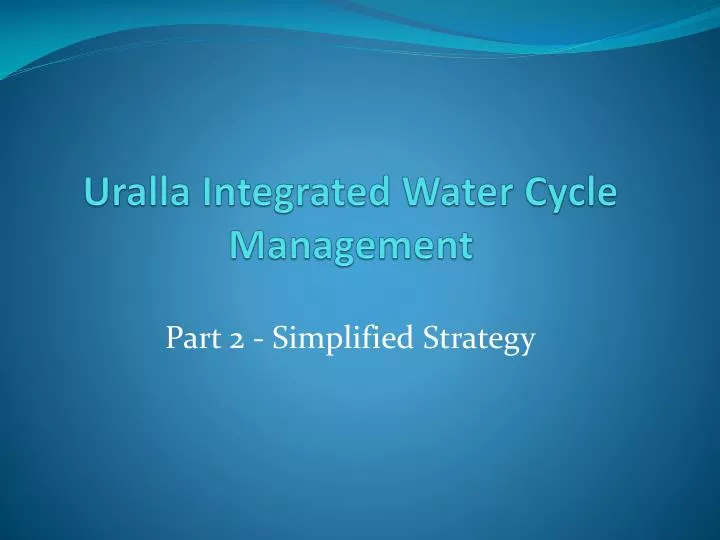 Uralla Integrated Water Cycle Management

Part 2 - Simplified Strategy